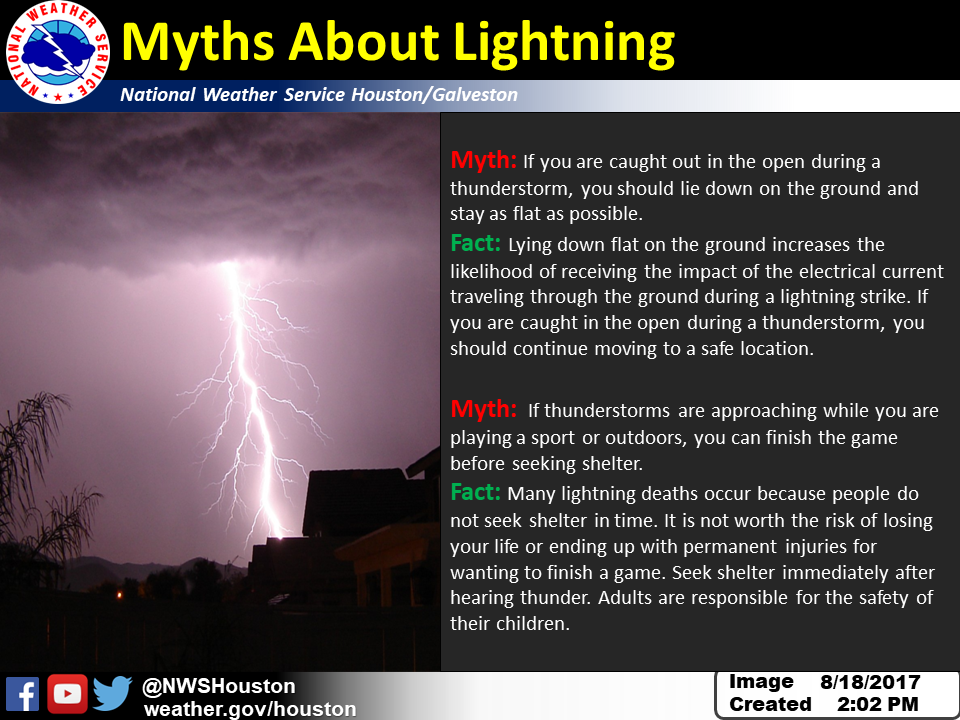 NATIONAL WEATHER SERVICE

Myths About Lightning

National Weather Service Houston/Galveston

Myth: If you are caught out in the open during a thunderstorm, you should lie down on the ground and stay as flat as possible.

Fact: Lying down flat on the ground increases the likelihood of receiving the impact of the electrical current traveling through the ground during a lightning strike. If you are caught in the open during a thunderstorm, you should continue moving to a safe location.

Myth: If thunderstorms are approaching while you are playing a sport or outdoors, you can finish the game before seeking shelter.

Fact: Many lightning deaths occur because people do not seek shelter in time. It is not worth the risk of losing your life or ending up with permanent injuries for wanting to finish a game. Seek shelter immediately after hearing thunder. Adults are responsible for the safety of their children.

@NWSHouston
weather.gov/houston

Image Created 8/18/2017 2:02 PM